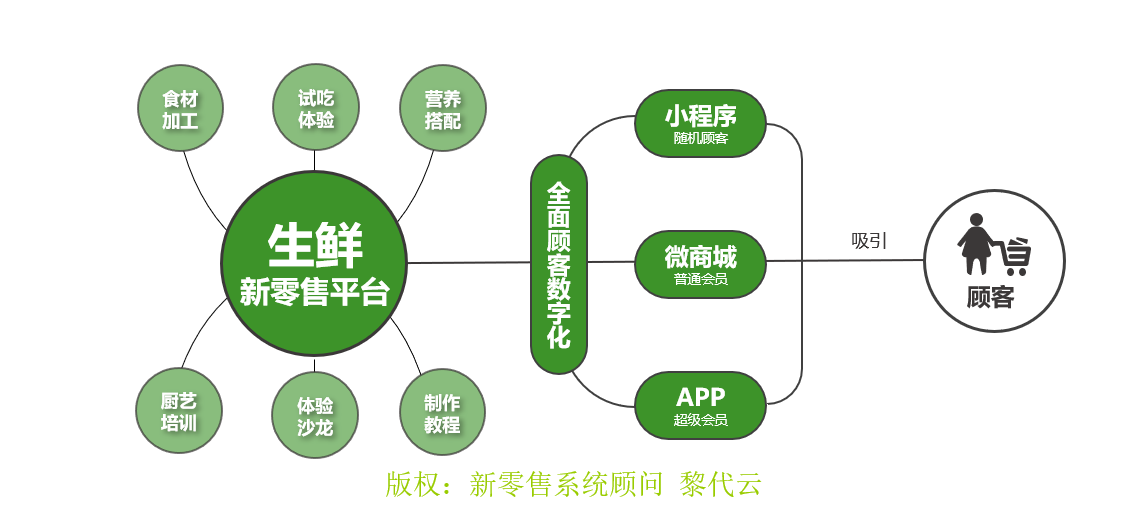 食材加工

试吃体验

营养搭配

生鲜
新零售平台

厨艺培训

体验沙龙

制作教程

全面顾客数字化

小程序
随机顾客

微商城
普通会员

APP
超级会员

吸引

顾客

版权：新零售系统顾问 黎代云